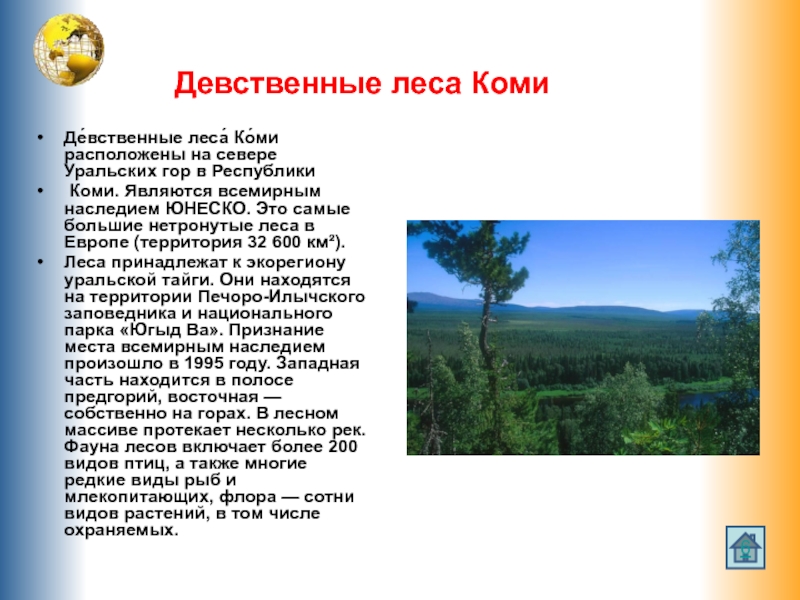 Девственные леса Коми

• Де́вственные леса́ Ко́ми расположены на севере Уральских гор в Республики

• Коми. Являются всемирным наследием ЮНЕСКО. Это самые большие нетронутые леса в Европе (территория 32 600 км²).

• Леса принадлежат к экорегиону уральской тайги. Они находятся на территории Печоро-Илычского заповедника и национального парка «Югыд Ва». Признание места всемирным наследием произошло в 1995 году. Западная часть находится в полосе предгорий, восточная — собственно на горах. В лесном массиве протекает несколько рек. Фауна лесов включает более 200 видов птиц, а также многие редкие виды рыб и млекопитающих, флора — сотни видов растений, в том числе охраняемых.